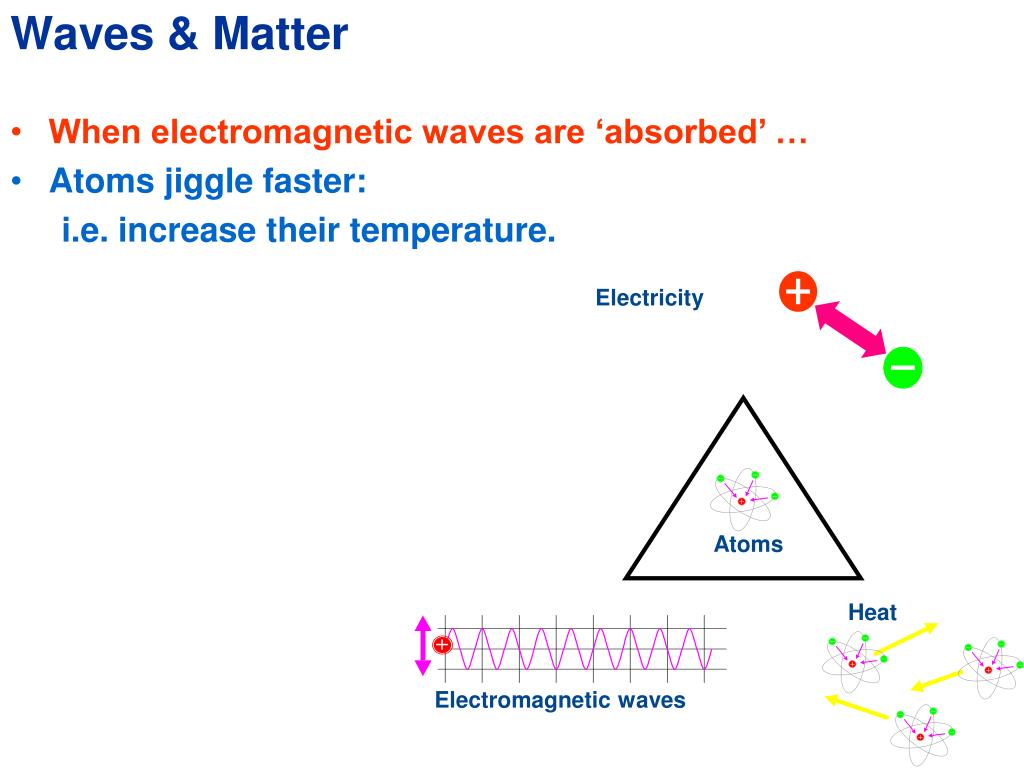 Waves & Matter

• When electromagnetic waves are ‘absorbed’ …
• Atoms jiggle faster:
i.e. increase their temperature.

Electricity

+

−

Atoms

Heat

+

Electromagnetic waves